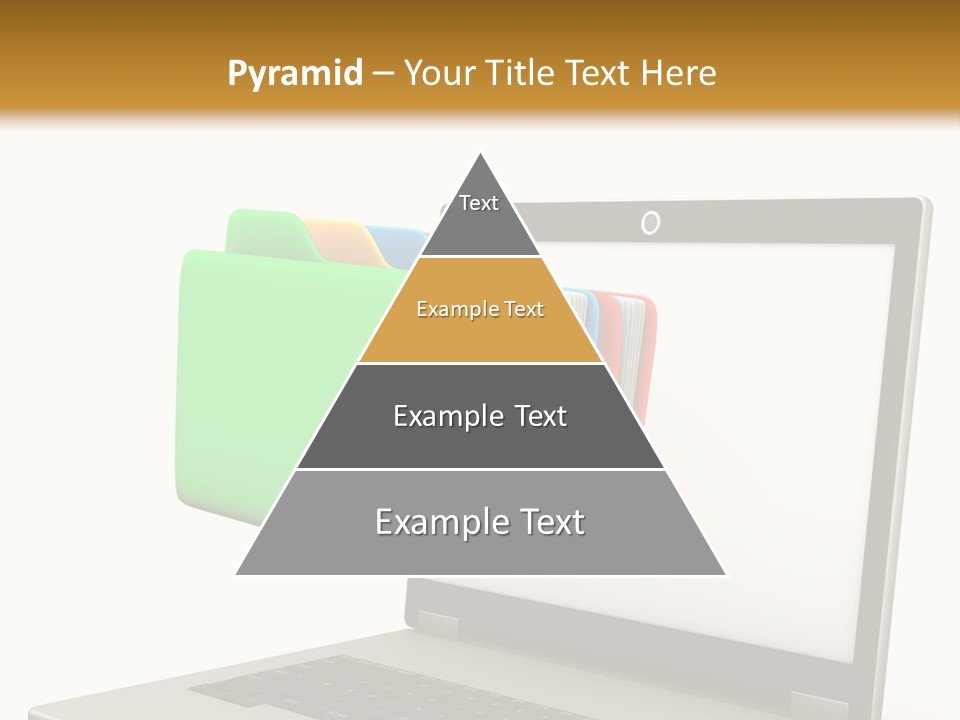 Pyramid – Your Title Text Here

Text

Example Text

Example Text

Example Text